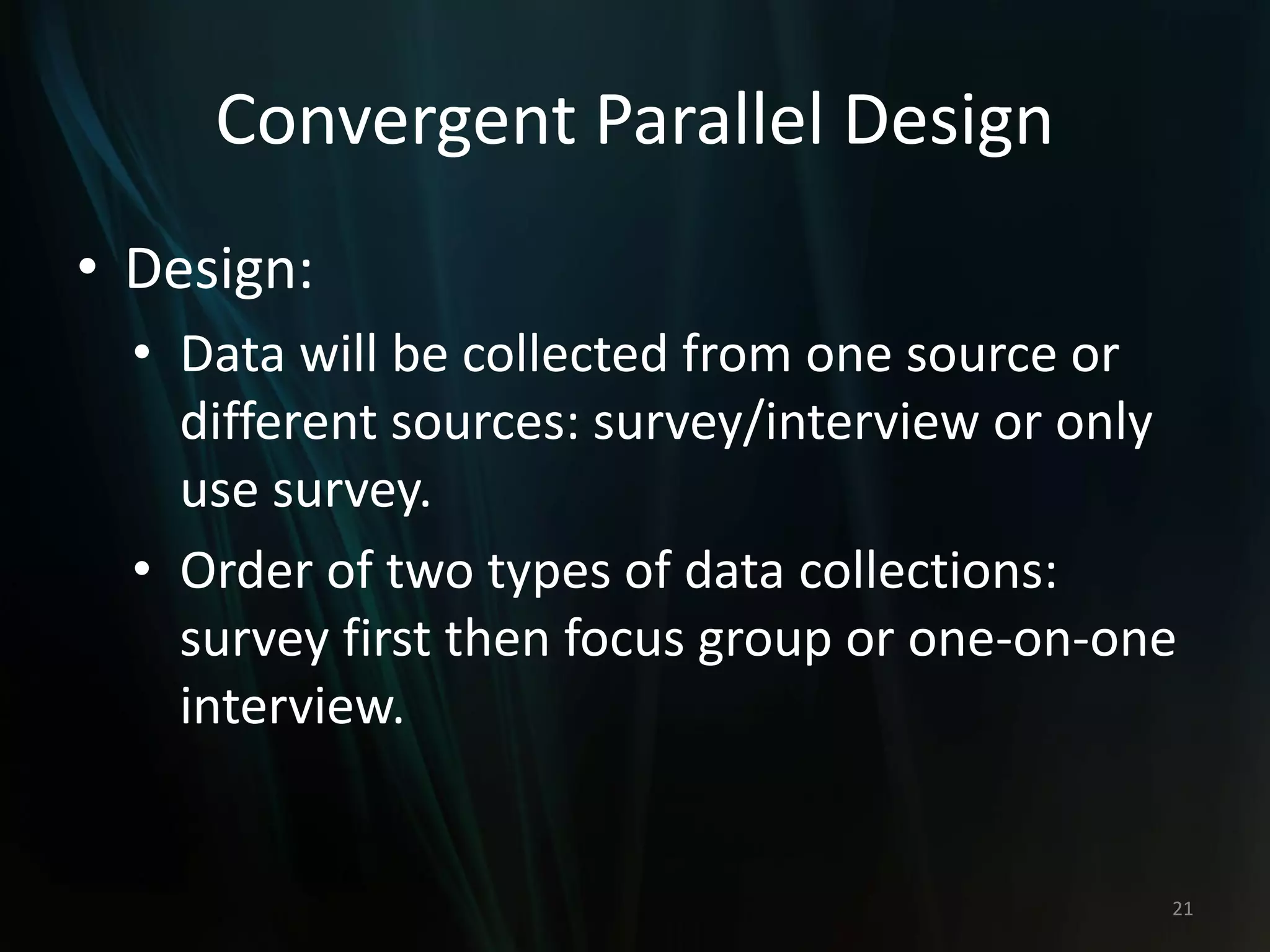 Convergent Parallel Design

• Design:
  • Data will be collected from one source or different sources: survey/interview or only use survey.
  • Order of two types of data collections: survey first then focus group or one-on-one interview.

21